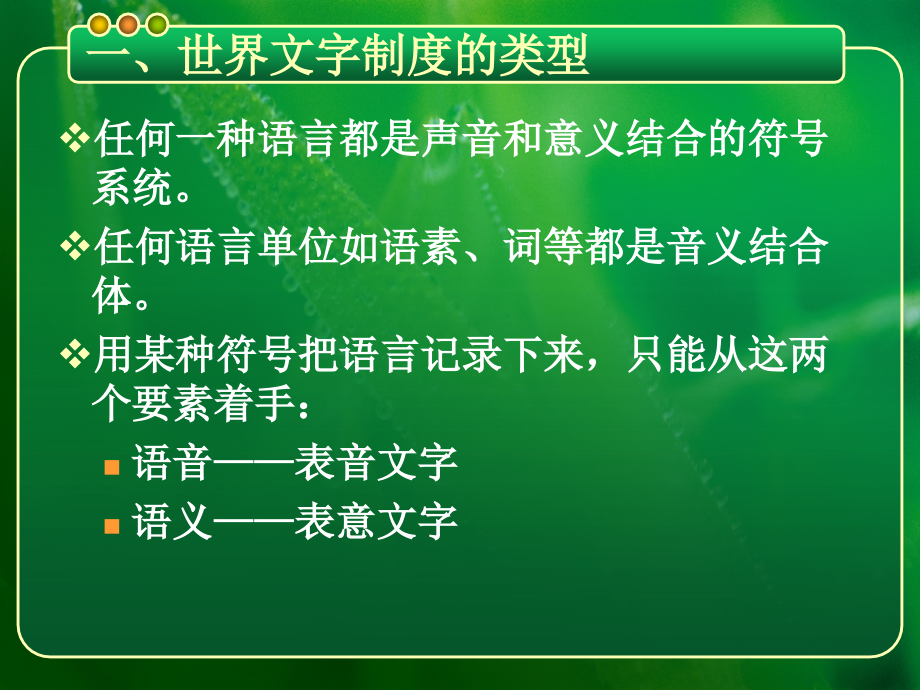 一、世界文字制度的类型

❖任何一种语言都是声音和意义结合的符号系统。

❖任何语言单位如语素、词等都是音义结合体。

❖用某种符号把语言记录下来，只能从这两个要素着手：

▪ 语音——表音文字

▪ 语义——表意文字